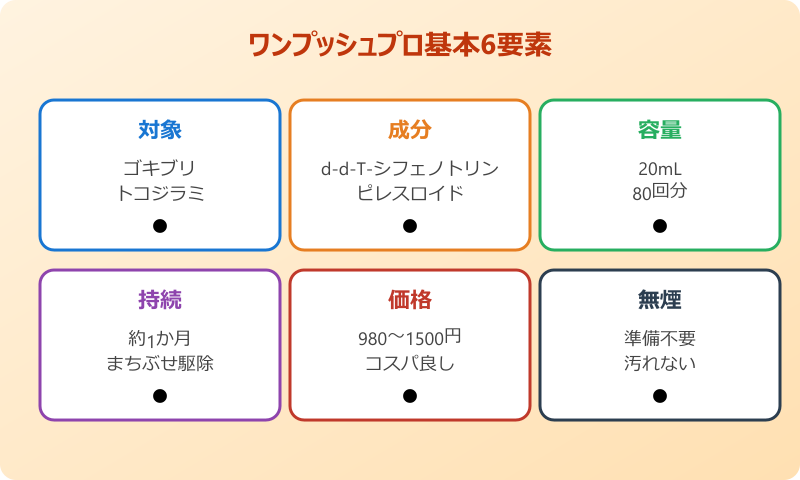 ワンプッシュプロ基本6要素

対象

ゴキブリ
トコジラミ

●

成分

d-d-T-シフェノトリン
ピレスロイド

●

容量

20mL
80回分

●

持続

約1か月
まちぶせ駆除

●

価格

980〜1500円
コスパ良し

●

無煙

準備不要
汚れない

●